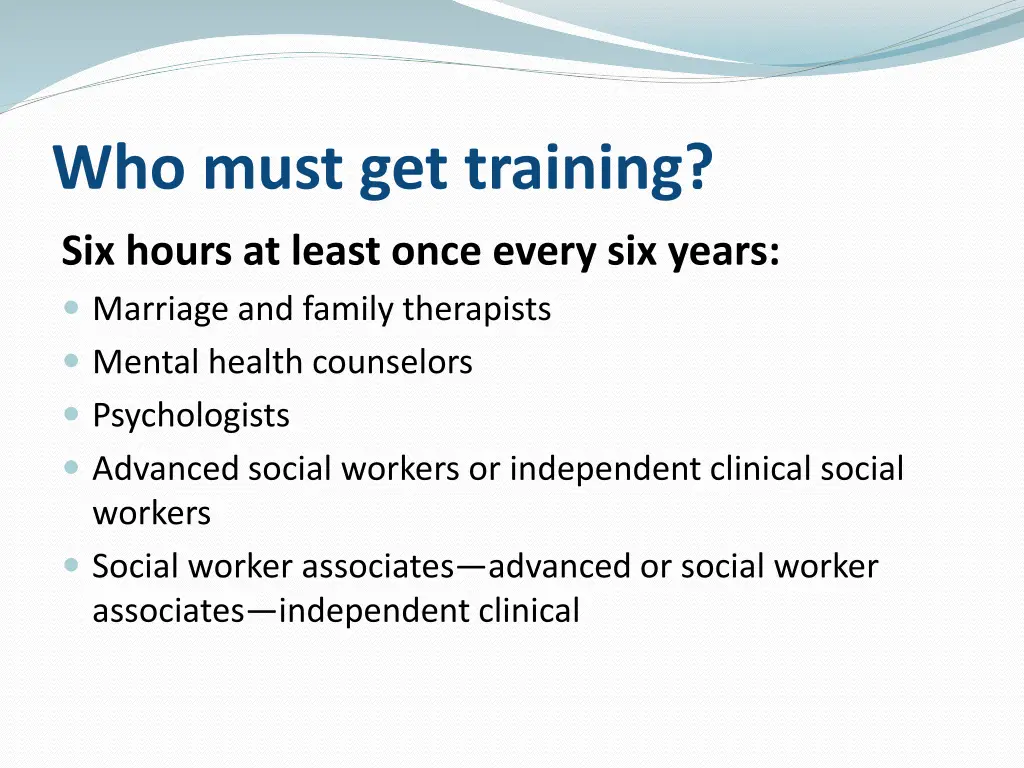 Who must get training?

Six hours at least once every six years:

- Marriage and family therapists
- Mental health counselors
- Psychologists
- Advanced social workers or independent clinical social workers
- Social worker associates—advanced or social worker associates—independent clinical